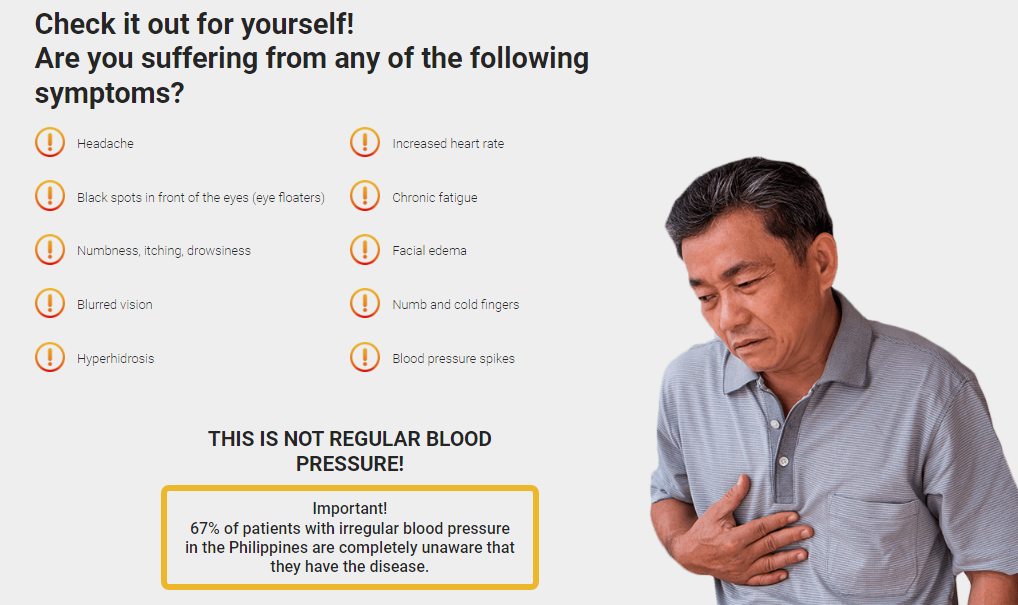 Check it out for yourself!
Are you suffering from any of the following symptoms?

Headache

Black spots in front of the eyes (eye floaters)

Numbness, itching, drowsiness

Blurred vision

Hyperhidrosis

Increased heart rate

Chronic fatigue

Facial edema

Numb and cold fingers

Blood pressure spikes

THIS IS NOT REGULAR BLOOD PRESSURE!

Important!
67% of patients with irregular blood pressure in the Philippines are completely unaware that they have the disease.